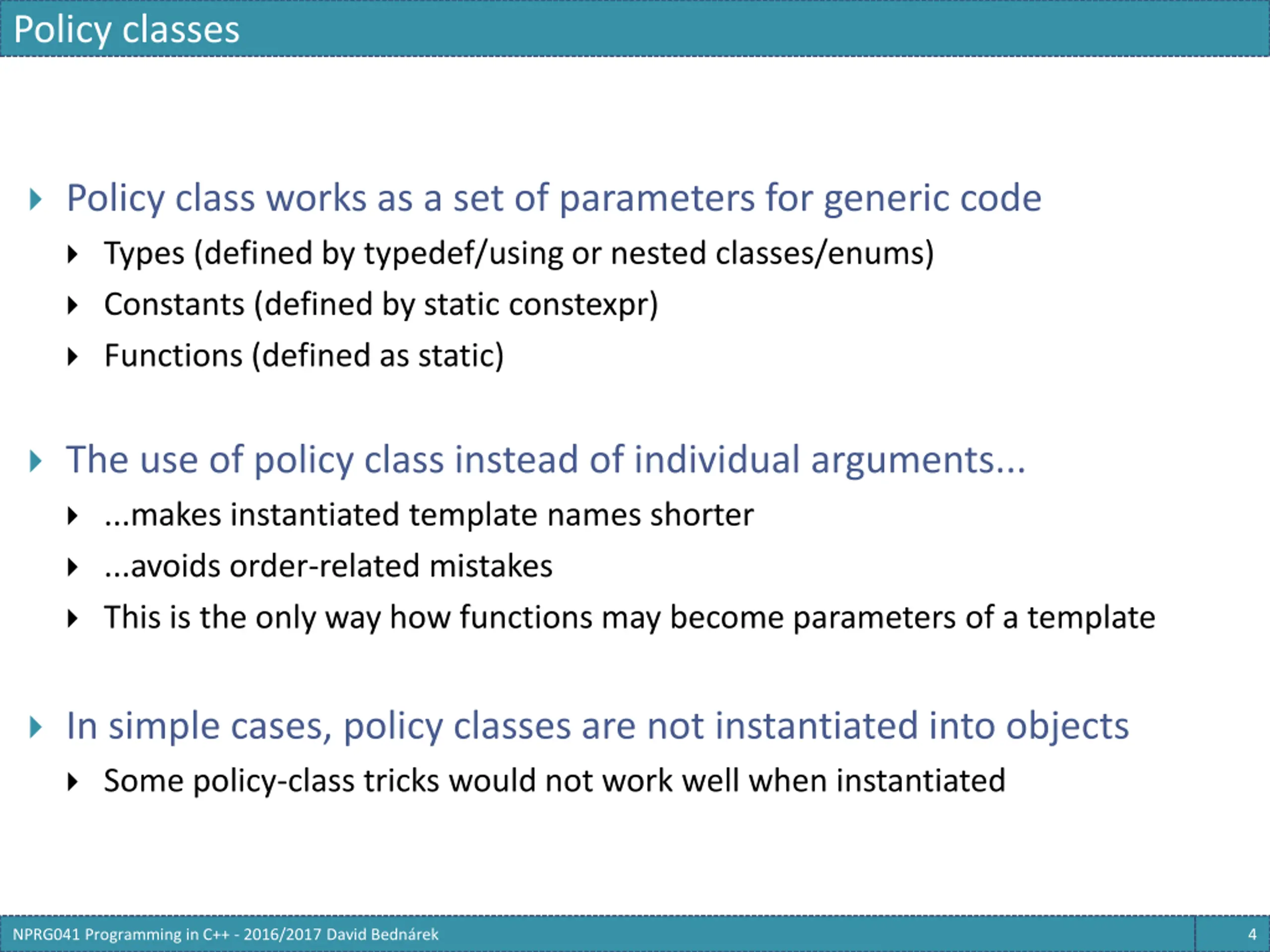 Policy classes

Policy class works as a set of parameters for generic code

Types (defined by typedef/using or nested classes/enums)

Constants (defined by static constexpr)

Functions (defined as static)

The use of policy class instead of individual arguments...

...makes instantiated template names shorter

...avoids order-related mistakes

This is the only way how functions may become parameters of a template

In simple cases, policy classes are not instantiated into objects

Some policy-class tricks would not work well when instantiated

NPRG041 Programming in C++ - 2016/2017 David Bednárek

4